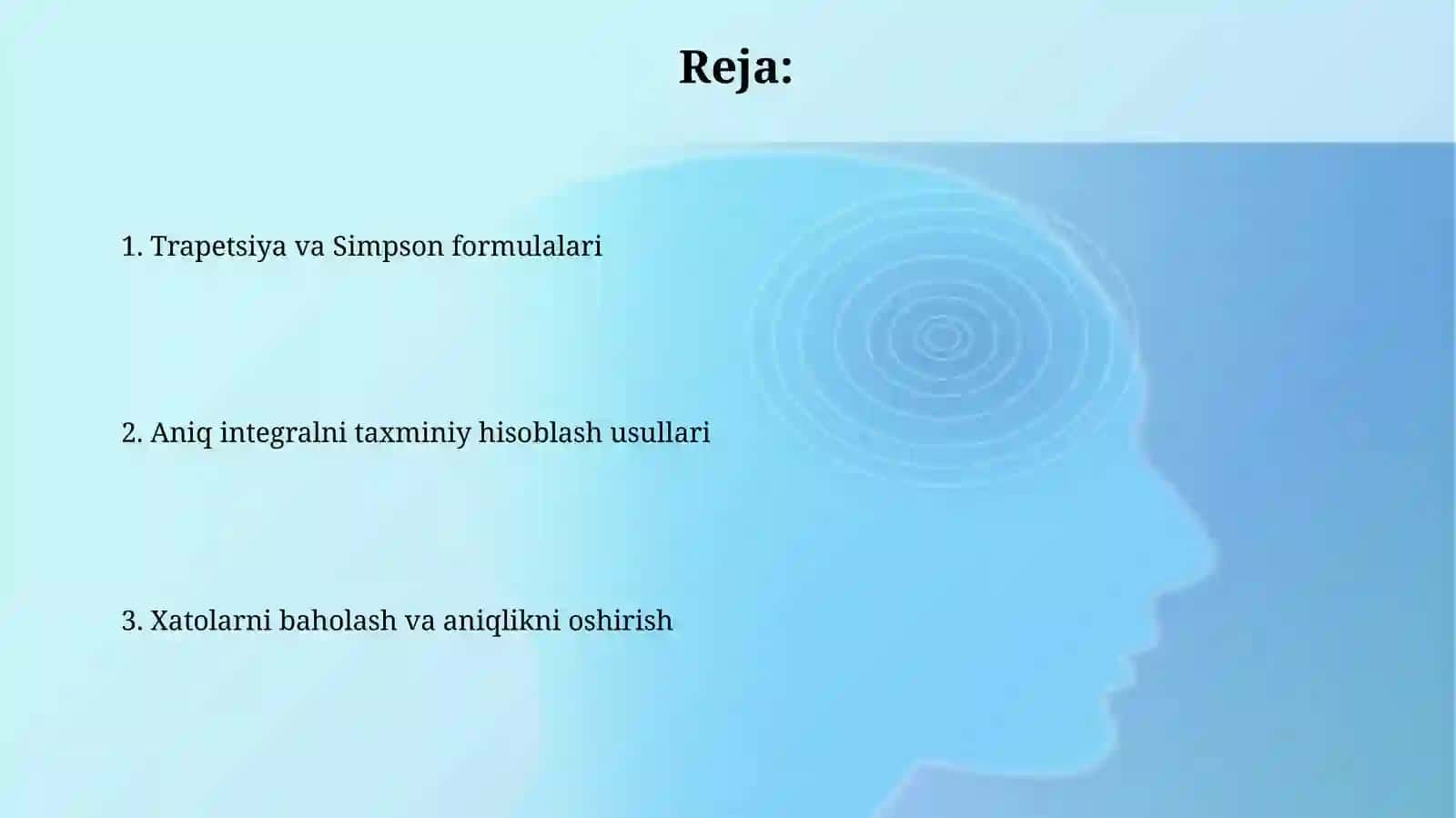 Reja:

1. Trapetsiya va Simpson formulalari

2. Aniq integralni taxminiy hisoblash usullari

3. Xatolarni baholash va aniqlikni oshirish